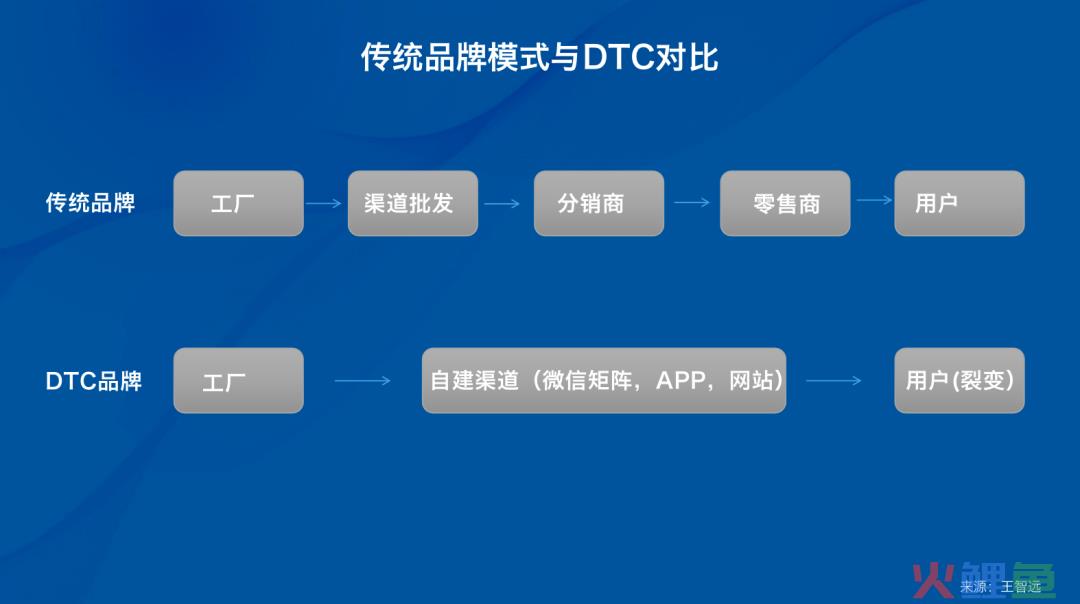 传统品牌模式与DTC对比

传统品牌 工厂 渠道批发 分销商 零售商 用户

DTC品牌 工厂 自建渠道（微信矩阵，APP，网站） 用户(裂变）

来源：王智远